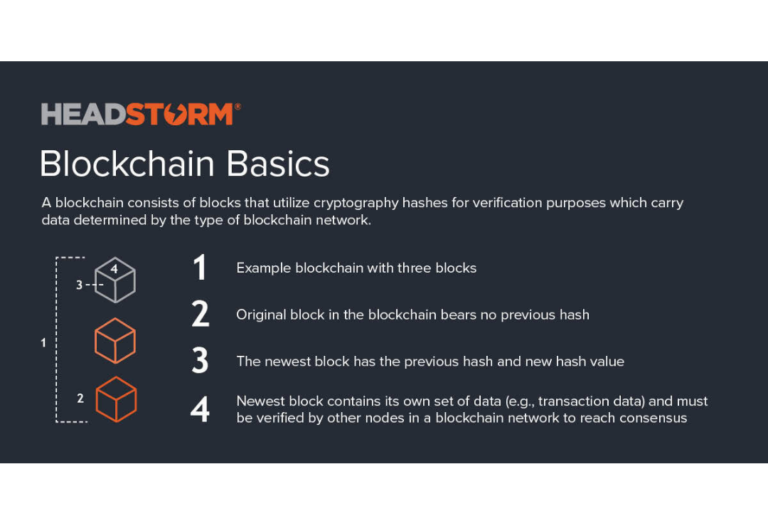 HEADSTORM®

Blockchain Basics

A blockchain consists of blocks that utilize cryptography hashes for verification purposes which carry data determined by the type of blockchain network.

4
3
1
2

1 Example blockchain with three blocks

2 Original block in the blockchain bears no previous hash

3 The newest block has the previous hash and new hash value

4 Newest block contains its own set of data (e.g., transaction data) and must be verified by other nodes in a blockchain network to reach consensus